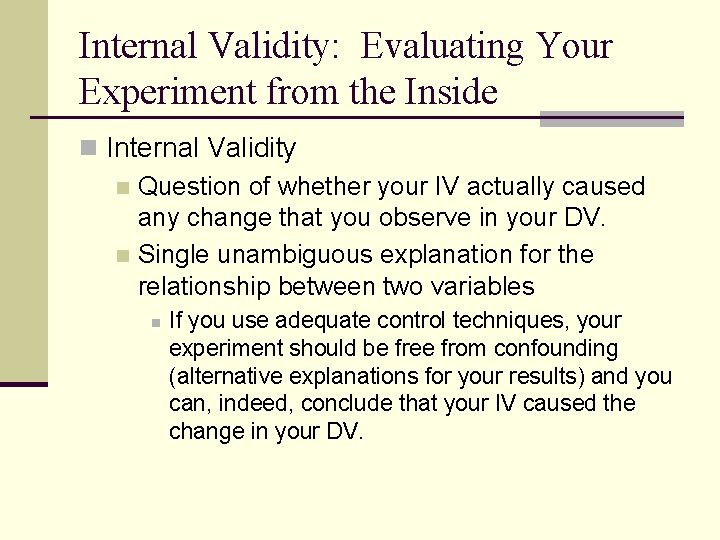 Internal Validity: Evaluating Your Experiment from the Inside

Internal Validity

Question of whether your IV actually caused any change that you observe in your DV.

Single unambiguous explanation for the relationship between two variables

If you use adequate control techniques, your experiment should be free from confounding (alternative explanations for your results) and you can, indeed, conclude that your IV caused the change in your DV.